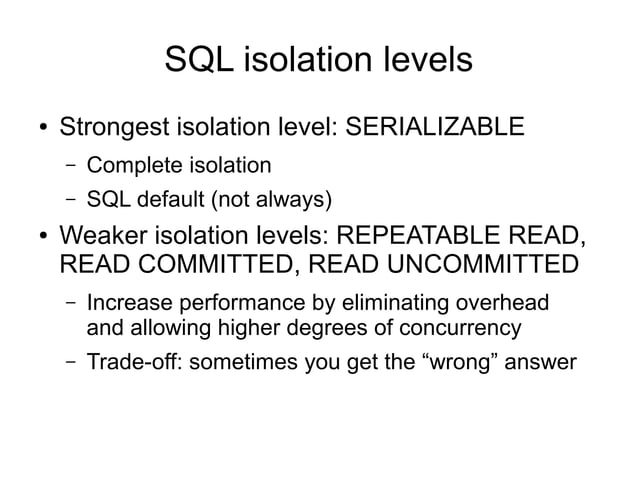 SQL isolation levels

• Strongest isolation level: SERIALIZABLE
 – Complete isolation
 – SQL default (not always)
• Weaker isolation levels: REPEATABLE READ, READ COMMITTED, READ UNCOMMITTED
 – Increase performance by eliminating overhead and allowing higher degrees of concurrency
 – Trade-off: sometimes you get the “wrong” answer